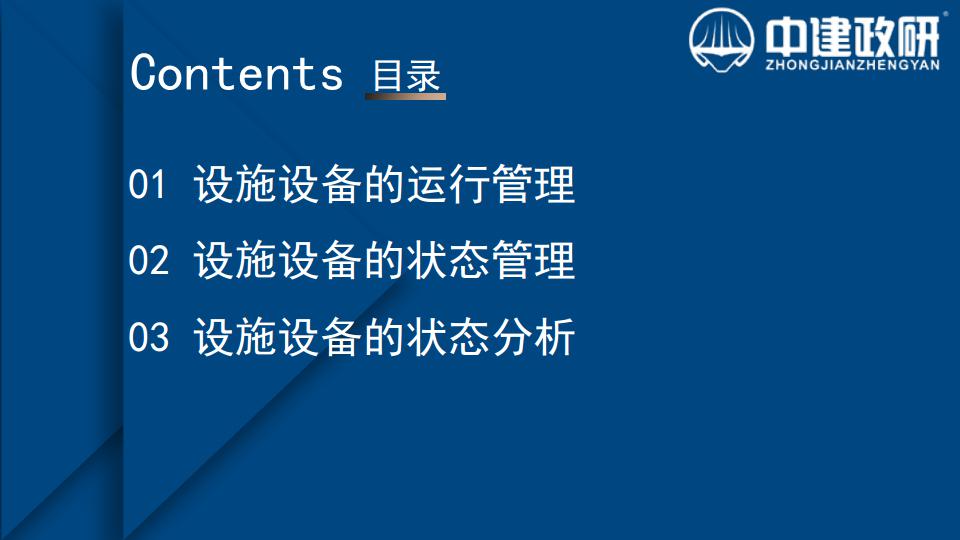 中建政研®
ZHONGJIANZHENGYAN

Contents 目录

01 设施设备的运行管理

02 设施设备的状态管理

03 设施设备的状态分析